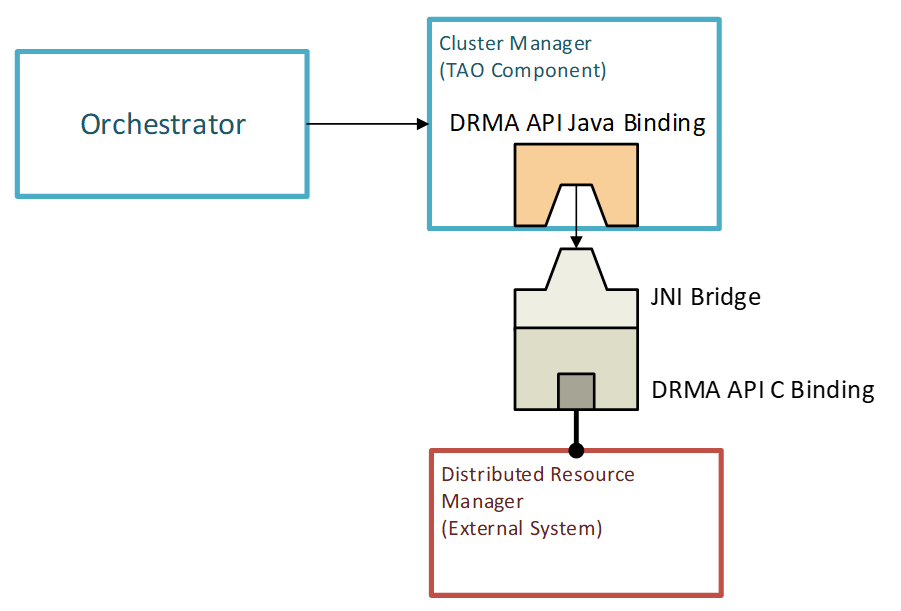 Orchestrator

Cluster Manager
(TAO Component)

DRMA API Java Binding

JNI Bridge

DRMA API C Binding

Distributed Resource Manager
(External System)